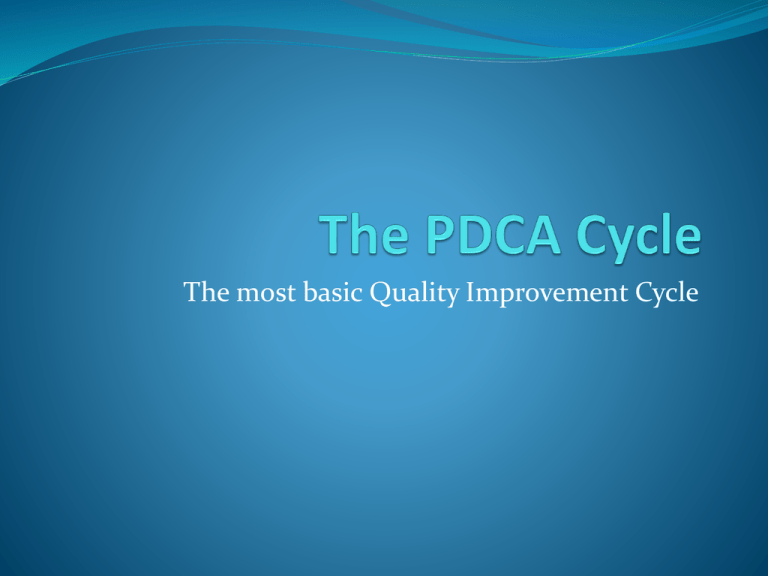 The PDCA Cycle

The most basic Quality Improvement Cycle